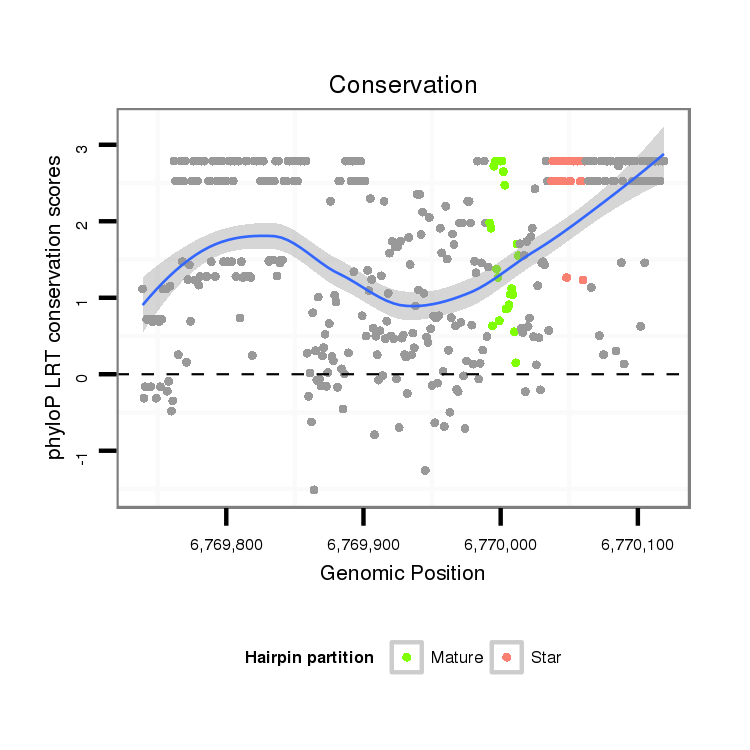 Conservation

phyloP LRT conservation scores

3
2
1
0
-1

6,769,800
6,769,900
6,770,000
6,770,100

Genomic Position

Hairpin partition
Mature
Star